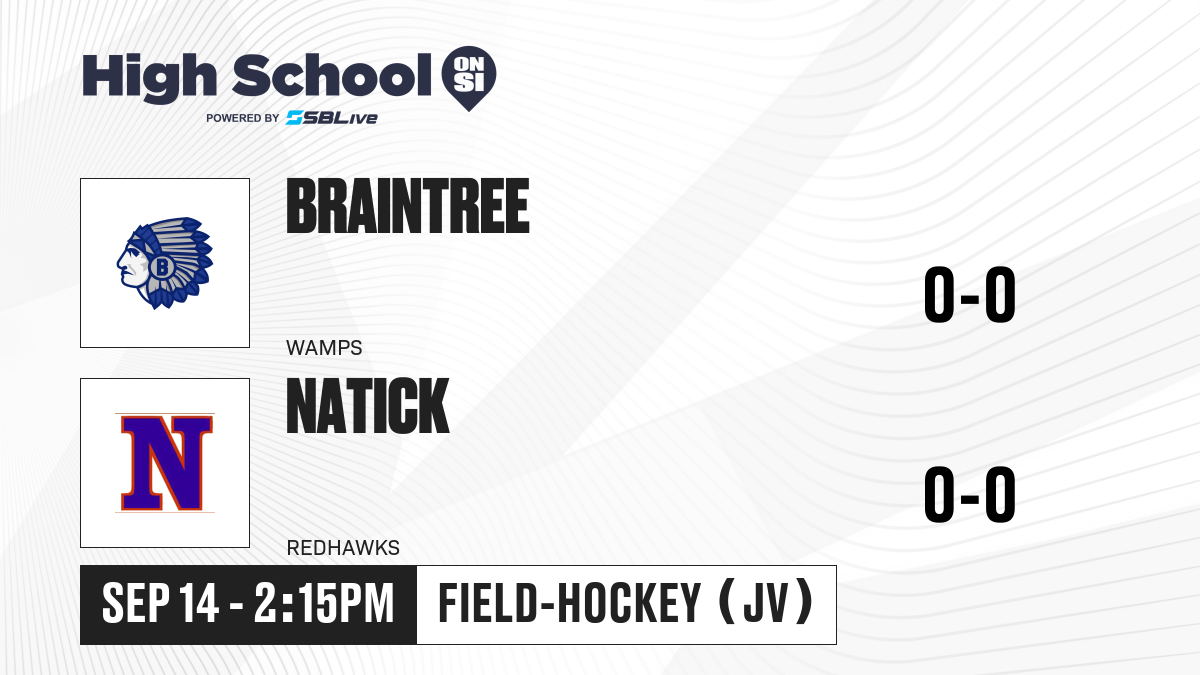 High School ON SI
POWERED BY SBLive

B

BRAINTREE

WAMPS

0-0

N

NATICK

REDHAWKS

0-0

SEP 14 - 2:15PM

FIELD-HOCKEY (JV)